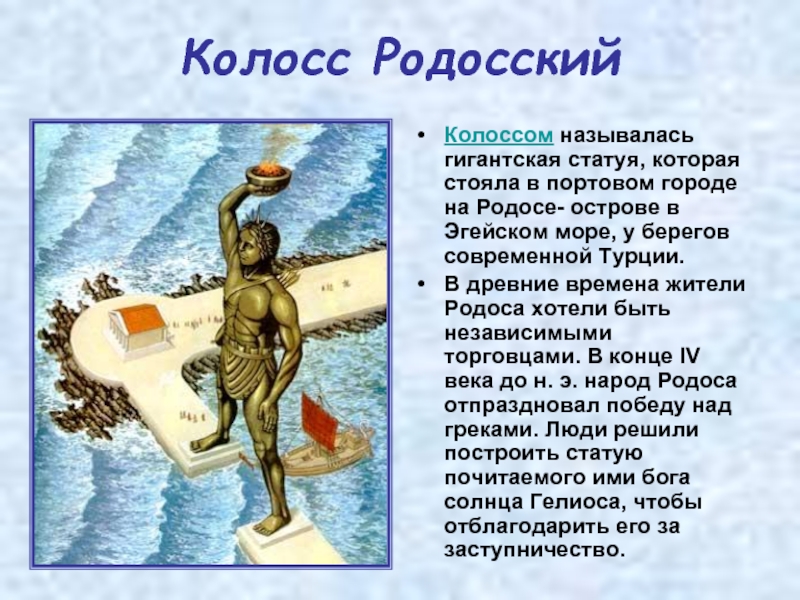 Колосс Родосский

• Колоссом называлась гигантская статуя, которая стояла в портовом городе на Родосе- острове в Эгейском море, у берегов современной Турции.

• В древние времена жители Родоса хотели быть независимыми торговцами. В конце IV века до н. э. народ Родоса отпраздновал победу над греками. Люди решили построить статую почитаемого ими бога солнца Гелиоса, чтобы отблагодарить его за заступничество.